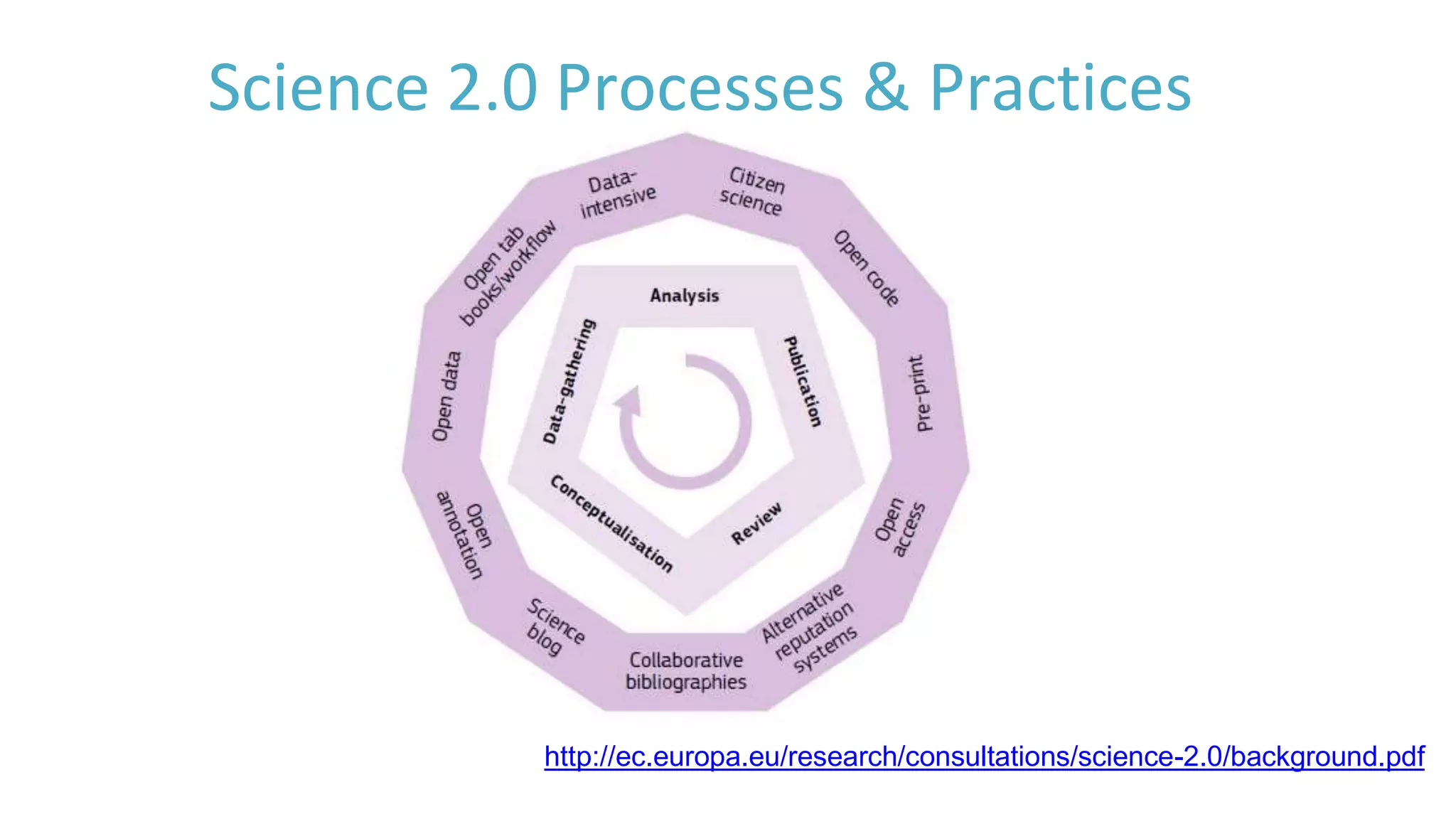 Science 2.0 Processes & Practices

Data-intensive

Citizen science

Open code

Pre-print

Open access

Alternative reputation systems

Collaborative bibliographies

Science blog

Open annotation

Open data

Open tab books/workflow

Analysis

Publication

Review

Conceptualisation

Data-gathering

http://ec.europa.eu/research/consultations/science-2.0/background.pdf